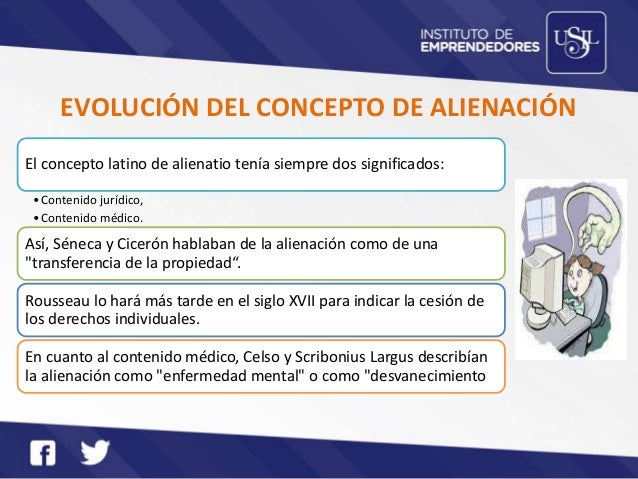 INSTITUTO DE EMPRENDEDORES

USIL

EVOLUCIÓN DEL CONCEPTO DE ALIENACIÓN

El concepto latino de alienatio tenía siempre dos significados:

• Contenido jurídico,
• Contenido médico.

Así, Séneca y Cicerón hablaban de la alienación como de una "transferencia de la propiedad“.

Rousseau lo hará más tarde en el siglo XVII para indicar la cesión de los derechos individuales.

En cuanto al contenido médico, Celso y Scribonius Largus describían la alienación como "enfermedad mental" o como "desvanecimiento